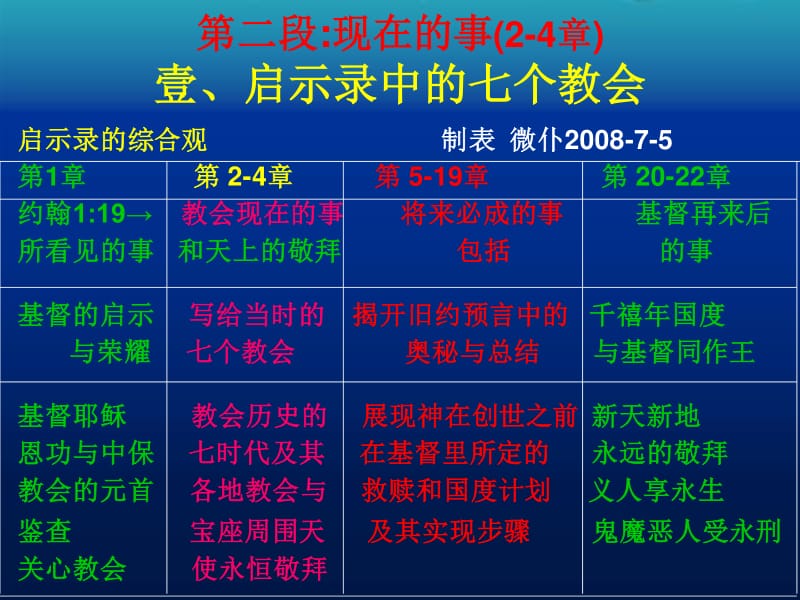 第二段:现在的事(2-4章)
壹、启示录中的七个教会

启示录的综合观　　　　　　　　制表 微仆2008-7-5

| 第1章 | 第 2-4章 | 第 5-19章 | 第 20-22章 |
|---|---|---|---|
| 约翰1:19→ 所看见的事 | 教会现在的事 和天上的敬拜 | 将来必成的事 包括 | 基督再来后 的事 |
| 基督的启示 与荣耀 | 写给当时的 七个教会 | 揭开旧约预言中的 奥秘与总结 | 千禧年国度 与基督同作王 |
| 基督耶稣 恩功与中保 教会的元首 鉴查 关心教会 | 教会历史的 七时代及其 各地教会与 宝座周围天 使永恒敬拜 | 展现神在创世之前 在基督里所定的 救赎和国度计划 及其实现步骤 | 新天新地 永远的敬拜 义人享永生 鬼魔恶人受永刑 |